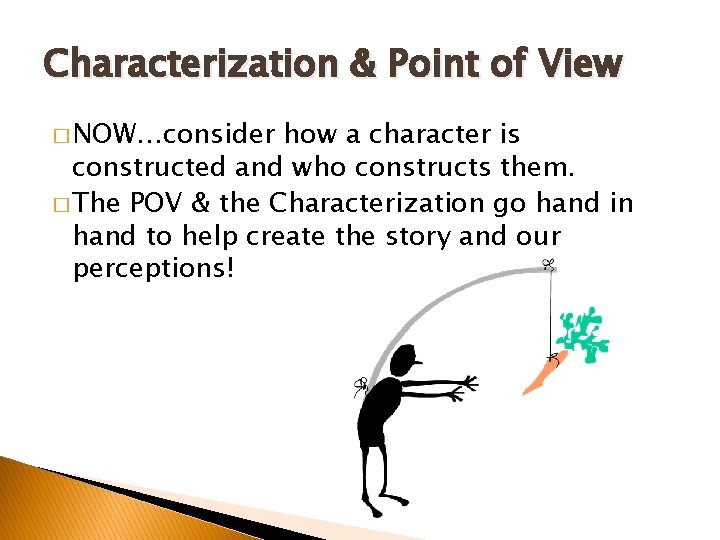 Characterization & Point of View

□ NOW…consider how a character is constructed and who constructs them.

□ The POV & the Characterization go hand in hand to help create the story and our perceptions!